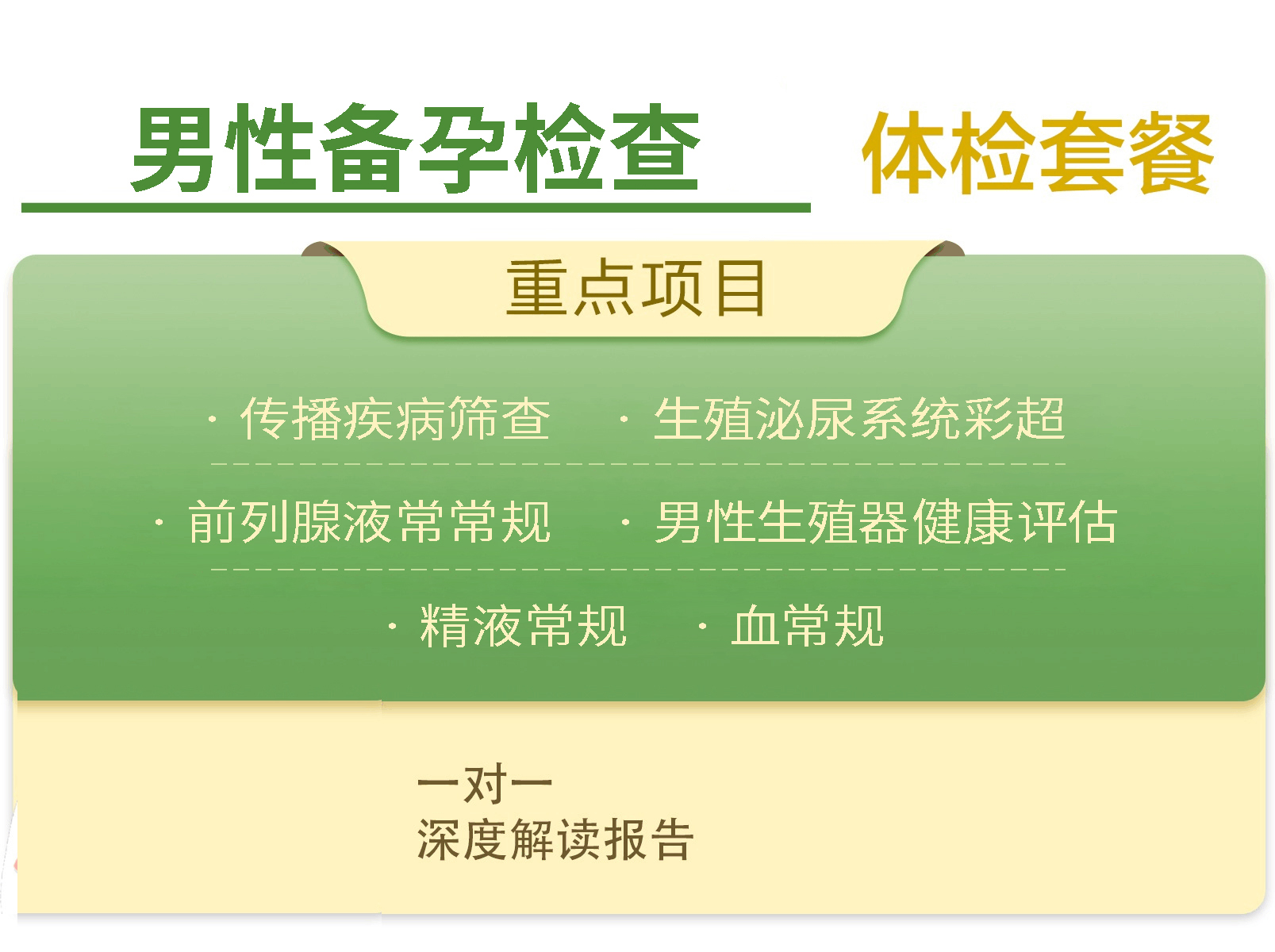 男性备孕检查 体检套餐

重点项目

· 传播疾病筛查 · 生殖泌尿系统彩超

· 前列腺液常常规 · 男性生殖器健康评估

· 精液常规 · 血常规

一对一
深度解读报告